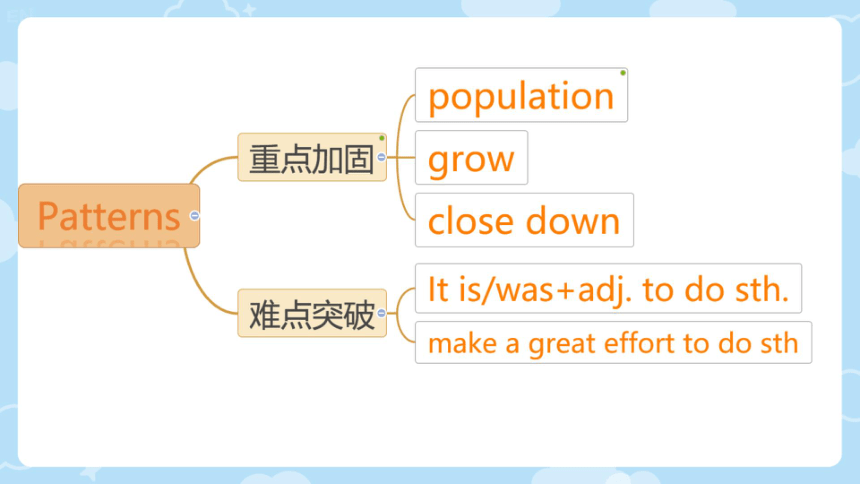 Patterns

重点加固

population

grow

close down

难点突破

It is/was+adj. to do sth.

make a great effort to do sth